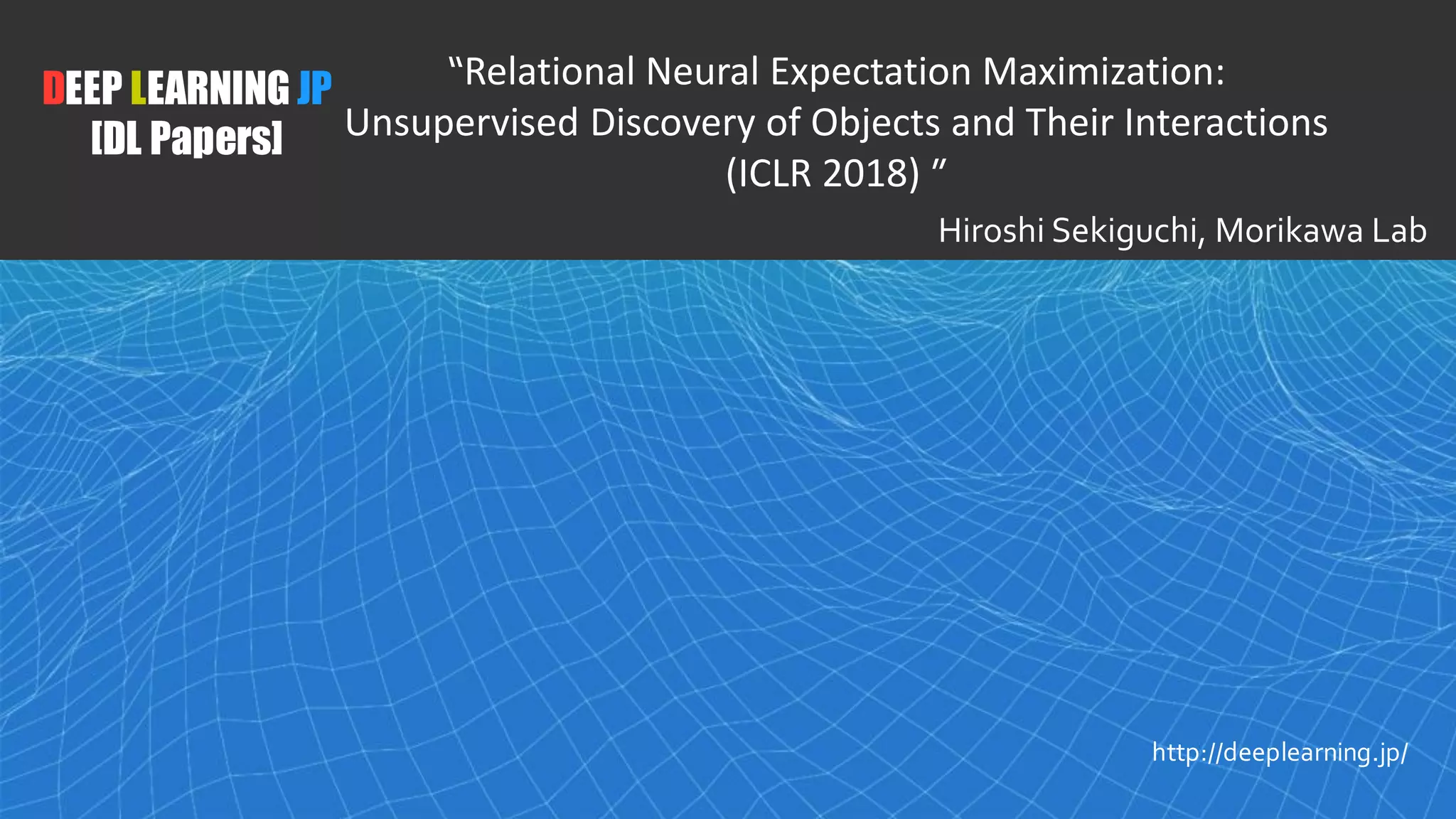 DEEP LEARNING JP
[DL Papers]

“Relational Neural Expectation Maximization: Unsupervised Discovery of Objects and Their Interactions (ICLR 2018) ”

Hiroshi Sekiguchi, Morikawa Lab

http://deeplearning.jp/